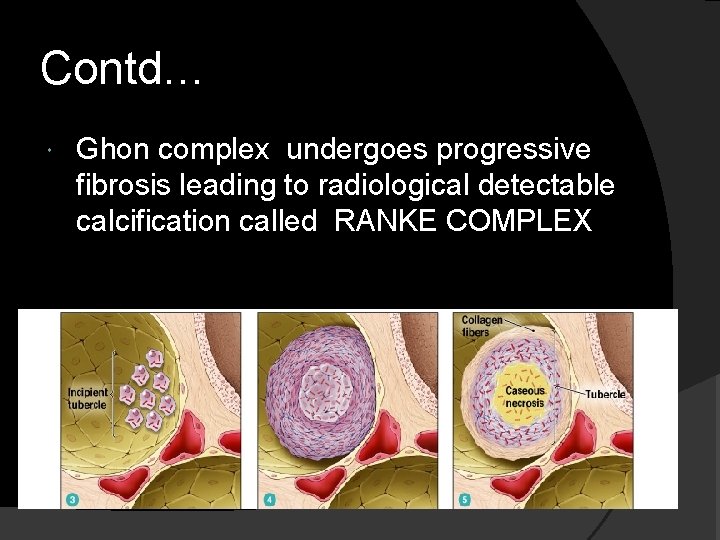 Contd…

Ghon complex undergoes progressive fibrosis leading to radiological detectable calcification called RANKE COMPLEX

Incipient tubercle

3

4

Collagen fibers

Caseous necrosis

Tubercle

5